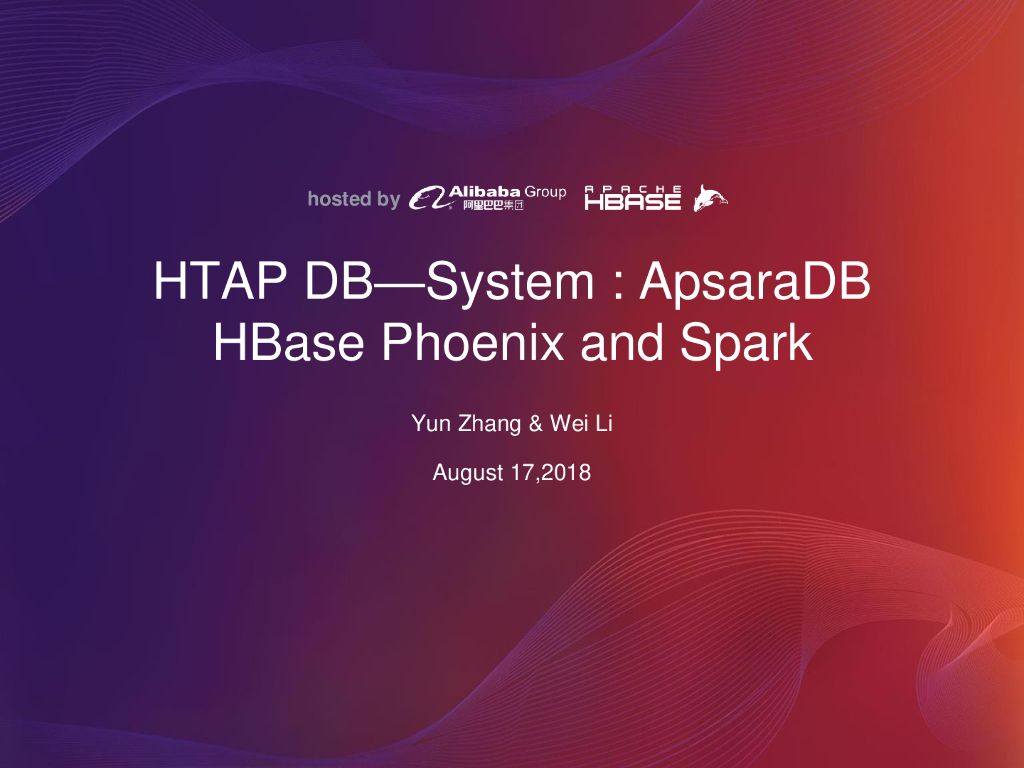 hosted by Alibaba Group 阿里巴巴集团 APACHE HBASE

HTAP DB—System : ApsaraDB HBase Phoenix and Spark

Yun Zhang & Wei Li

August 17,2018